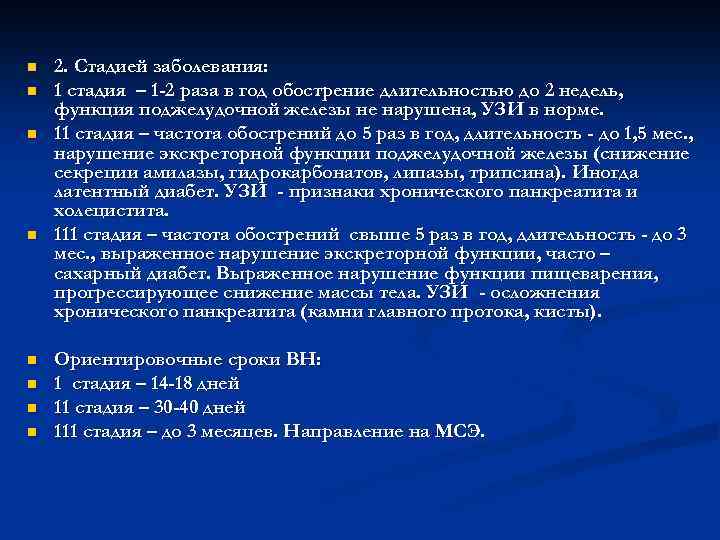 2. Стадией заболевания:

1 стадия – 1-2 раза в год обострение длительностью до 2 недель, функция поджелудочной железы не нарушена, УЗИ в норме.

11 стадия – частота обострений до 5 раз в год, длительность - до 1,5 мес., нарушение экскреторной функции поджелудочной железы (снижение секреции амилазы, гидрокарбонатов, липазы, трипсина). Иногда латентный диабет. УЗИ - признаки хронического панкреатита и холецистита.

111 стадия – частота обострений свыше 5 раз в год, длительность - до 3 мес., выраженное нарушение экскреторной функции, часто – сахарный диабет. Выраженное нарушение функции пищеварения, прогрессирующее снижение массы тела. УЗИ - осложнения хронического панкреатита (камни главного протока, кисты).

Ориентировочные сроки ВН:

1 стадия – 14-18 дней

11 стадия – 30-40 дней

111 стадия – до 3 месяцев. Направление на МСЭ.